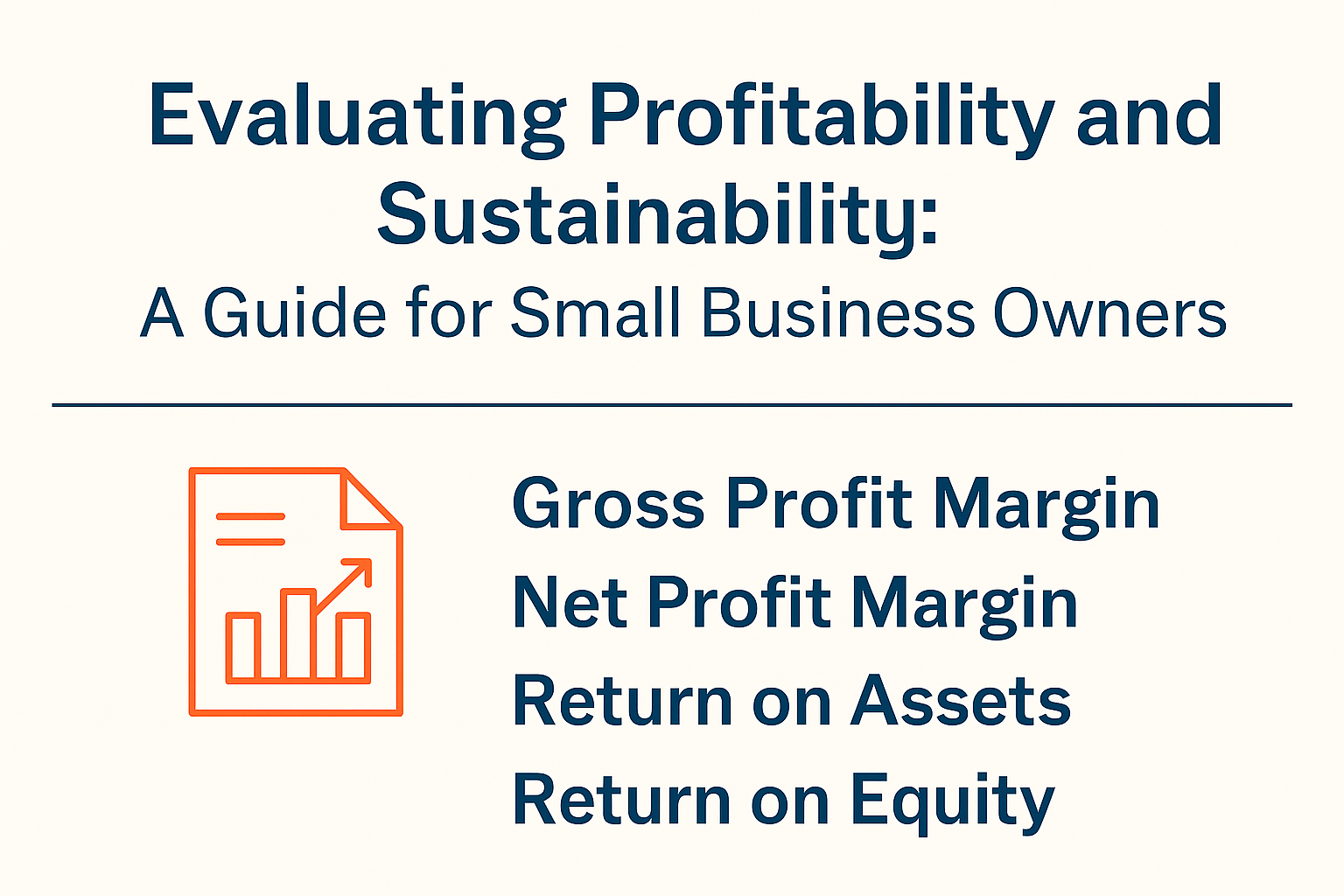 Evaluating Profitability and Sustainability:
A Guide for Small Business Owners

Gross Profit Margin
Net Profit Margin
Return on Assets
Return on Equity